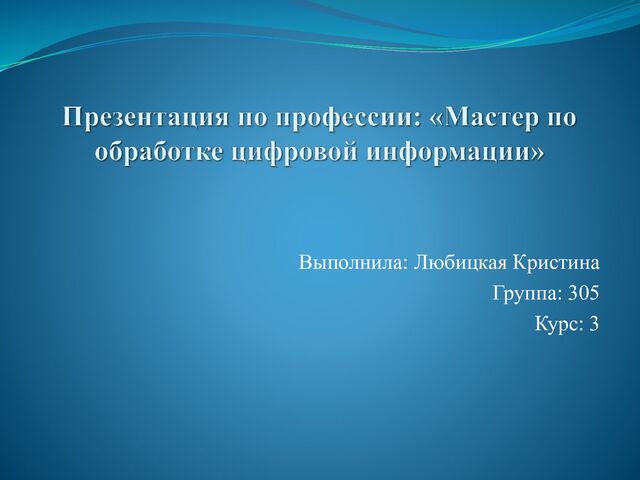 Презентация по профессии: «Мастер по обработке цифровой информации»

Выполнила: Любицкая Кристина
Группа: 305
Курс: 3